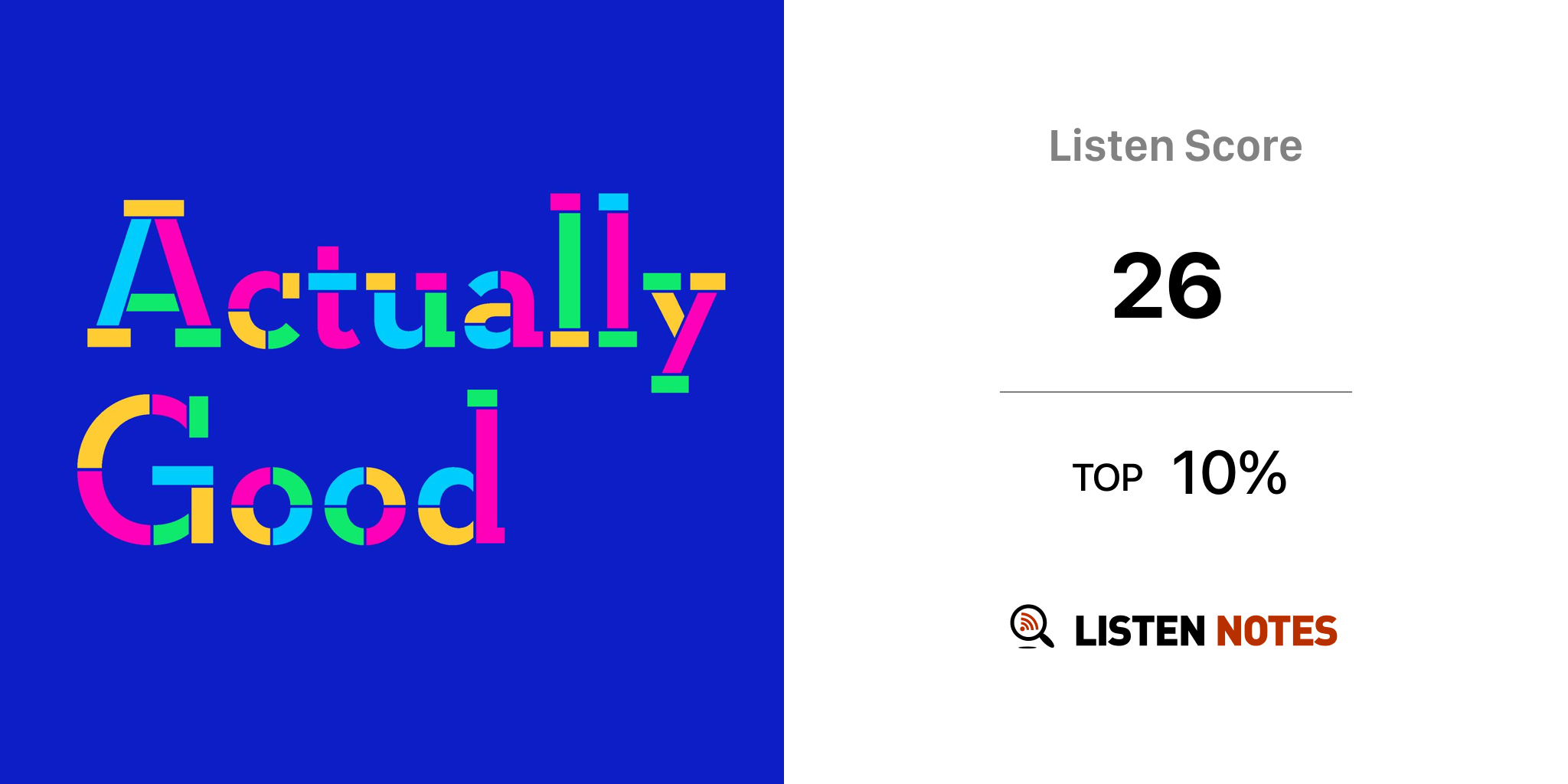 Actually Good

Listen Score

26

TOP 10%

LISTEN NOTES